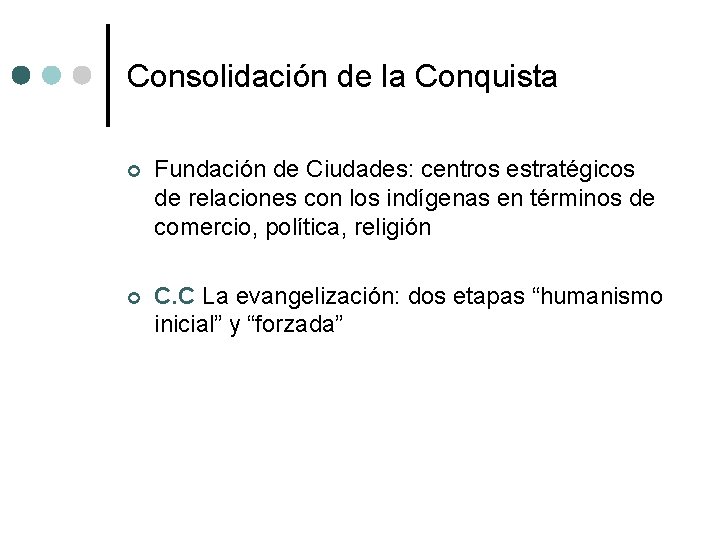 Consolidación de la Conquista

Fundación de Ciudades: centros estratégicos de relaciones con los indígenas en términos de comercio, política, religión

C.C La evangelización: dos etapas “humanismo inicial” y “forzada”